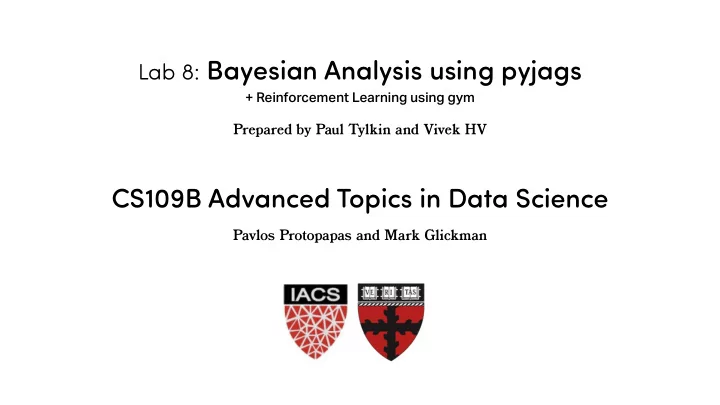 Lab 8: Bayesian Analysis using pyjags
+ Reinforcement Learning using gym

Prepared by Paul Tylkin and Vivek HV

CS109B Advanced Topics in Data Science

Pavlos Protopapas and Mark Glickman

IACS

VE RI TAS